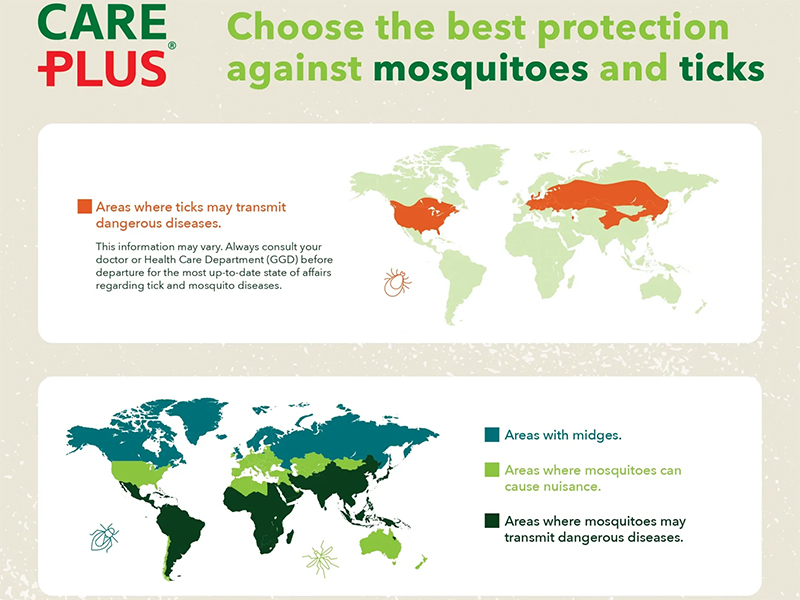 CARE PLUS®

Choose the best protection against mosquitoes and ticks

Areas where ticks may transmit dangerous diseases.

This information may vary. Always consult your doctor or Health Care Department (GGD) before departure for the most up-to-date state of affairs regarding tick and mosquito diseases.

Areas with midges.

Areas where mosquitoes can cause nuisance.

Areas where mosquitoes may transmit dangerous diseases.